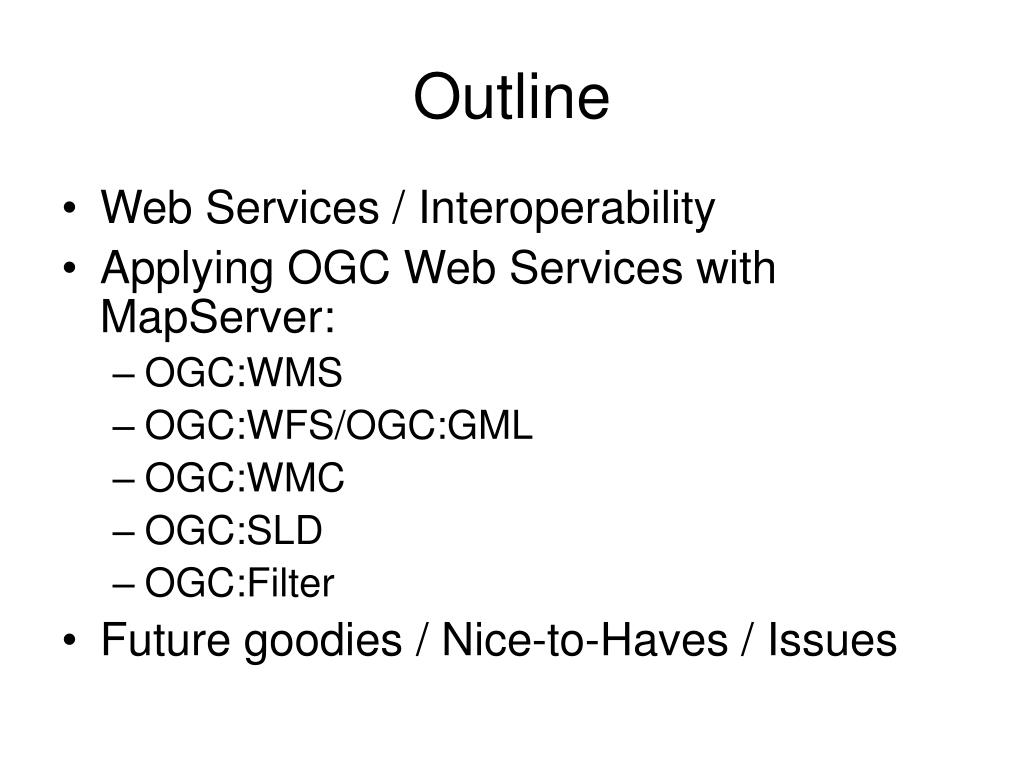 Outline

• Web Services / Interoperability
• Applying OGC Web Services with MapServer:
– OGC:WMS
– OGC:WFS/OGC:GML
– OGC:WMC
– OGC:SLD
– OGC:Filter
• Future goodies / Nice-to-Haves / Issues